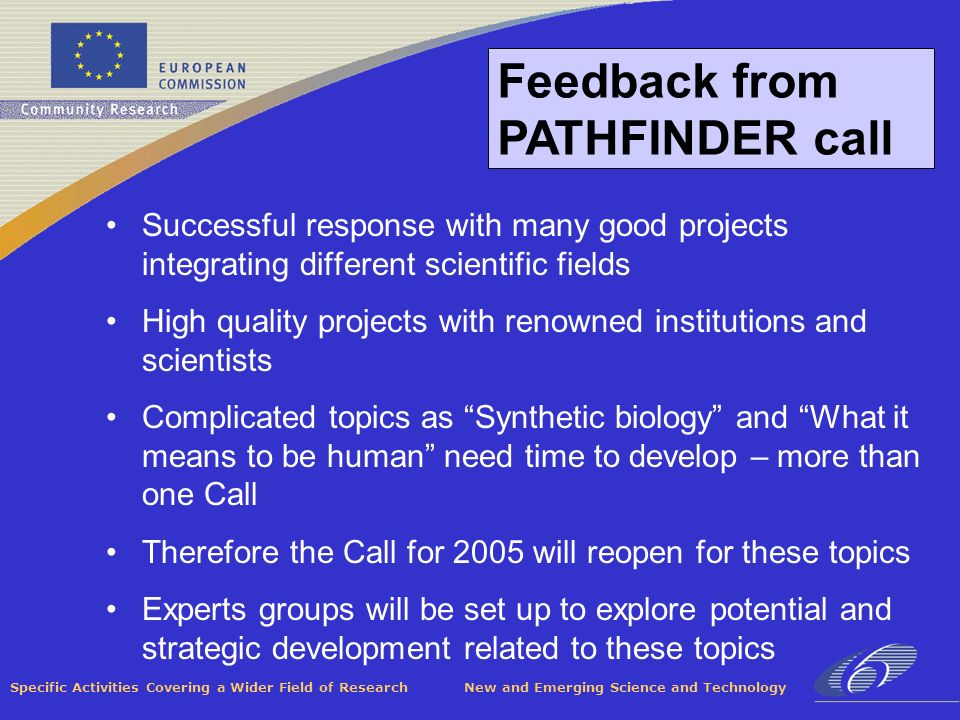 EUROPEAN COMMISSION

Community Research

Feedback from PATHFINDER call

• Successful response with many good projects integrating different scientific fields

• High quality projects with renowned institutions and scientists

• Complicated topics as “Synthetic biology” and “What it means to be human” need time to develop – more than one Call

• Therefore the Call for 2005 will reopen for these topics

• Experts groups will be set up to explore potential and strategic development related to these topics

Specific Activities Covering a Wider Field of Research

New and Emerging Science and Technology

6